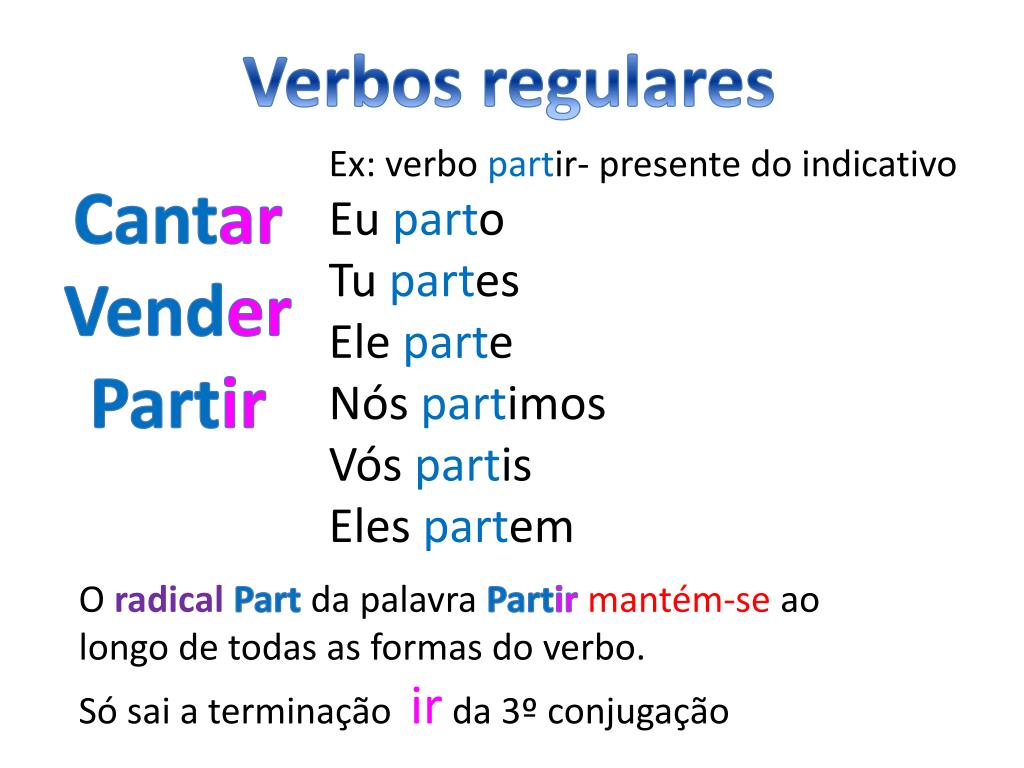 Verbos regulares

Cantar
Vender
Partir

Ex: verbo partir- presente do indicativo
Eu parto
Tu partes
Ele parte
Nós partimos
Vós partis
Eles partem

O radical Part da palavra Partir mantém-se ao longo de todas as formas do verbo.

Só sai a terminação ir da 3º conjugação